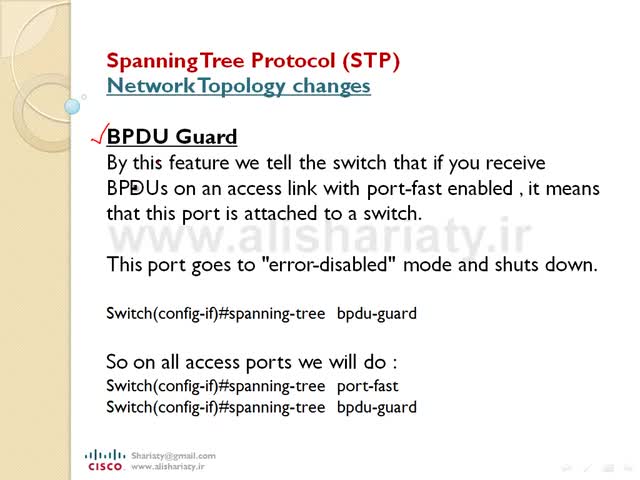 Spanning Tree Protocol (STP)
Network Topology changes

✓BPDU Guard
By this feature we tell the switch that if you receive BPDUs on an access link with port-fast enabled , it means that this port is attached to a switch.

www.alishariaty.ir

This port goes to "error-disabled" mode and shuts down.

Switch(config-if)#spanning-tree bpdu-guard

So on all access ports we will do :
Switch(config-if)#spanning-tree port-fast
Switch(config-if)#spanning-tree bpdu-guard

CISCO Shariaty@gmail.com
www.alishariaty.ir